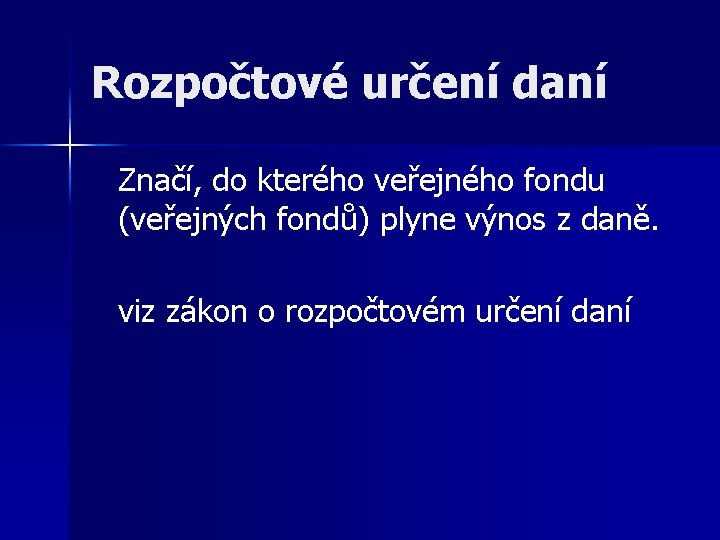 Rozpočtové určení daní

Značí, do kterého veřejného fondu (veřejných fondů) plyne výnos z daně.

viz zákon o rozpočtovém určení daní